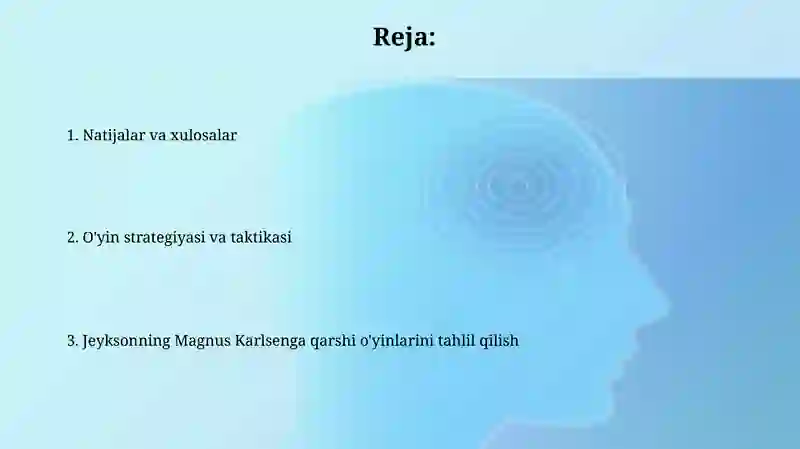 Reja:

1. Natijalar va xulosalar

2. O'yin strategiyasi va taktikasi

3. Jeyksonning Magnus Karlsenga qarshi o'yinlarini tahlil qilish